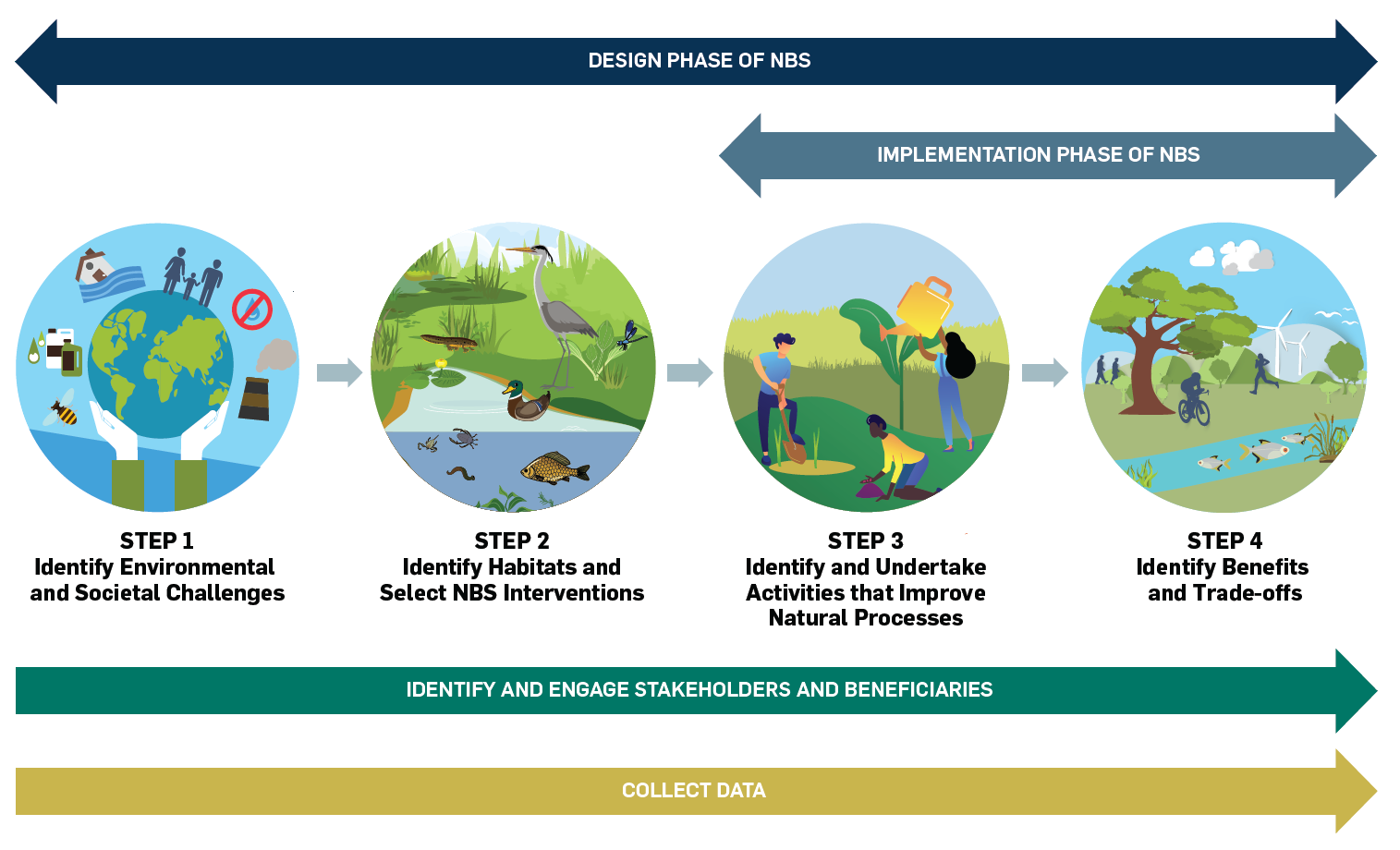 DESIGN PHASE OF NBS

IMPLEMENTATION PHASE OF NBS

STEP 1
Identify Environmental and Societal Challenges

STEP 2
Identify Habitats and Select NBS Interventions

STEP 3
Identify and Undertake Activities that Improve Natural Processes

STEP 4
Identify Benefits and Trade-offs

IDENTIFY AND ENGAGE STAKEHOLDERS AND BENEFICIARIES

COLLECT DATA